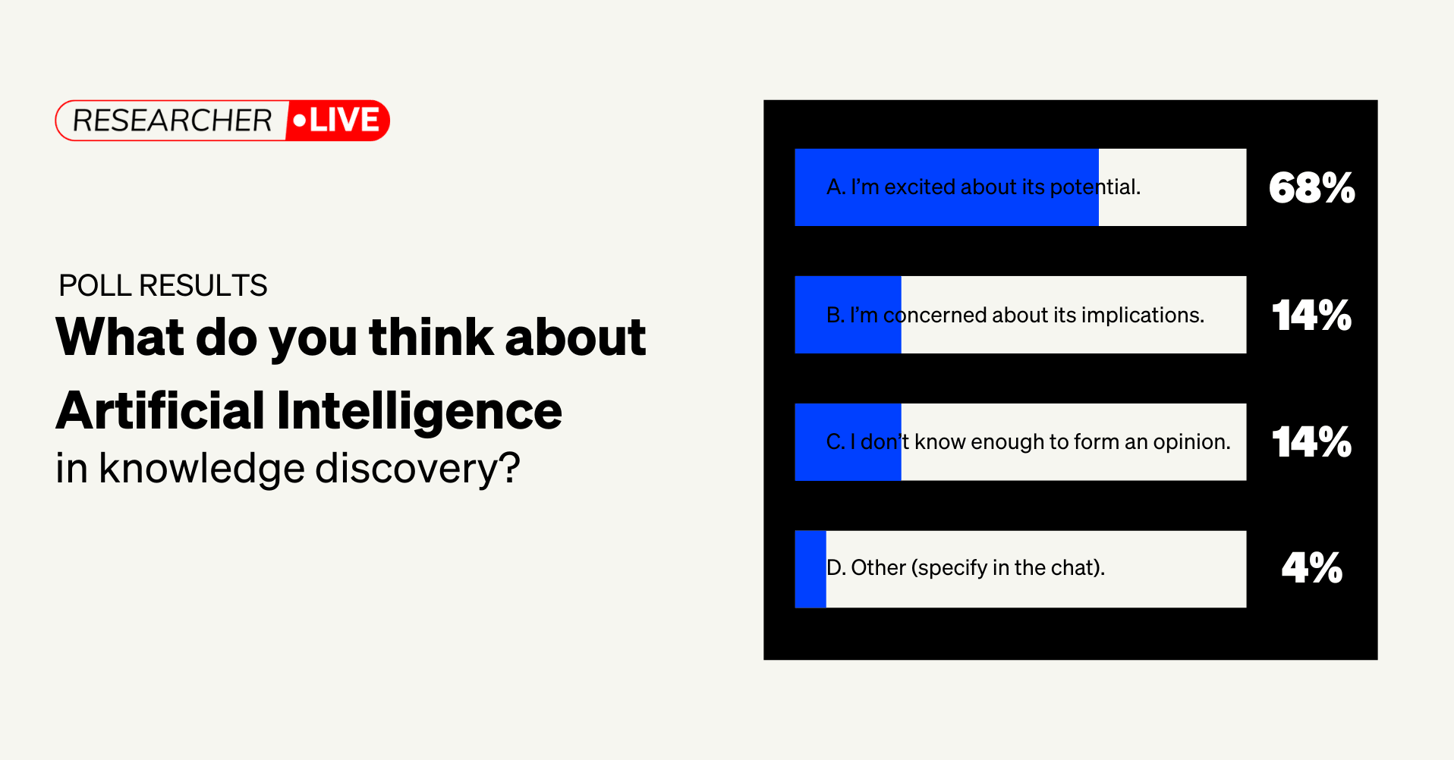 RESEARCHER •LIVE

POLL RESULTS

What do you think about Artificial Intelligence in knowledge discovery?

A. I'm excited about its potential. 68%

B. I'm concerned about its implications. 14%

C. I don't know enough to form an opinion. 14%

D. Other (specify in the chat). 4%